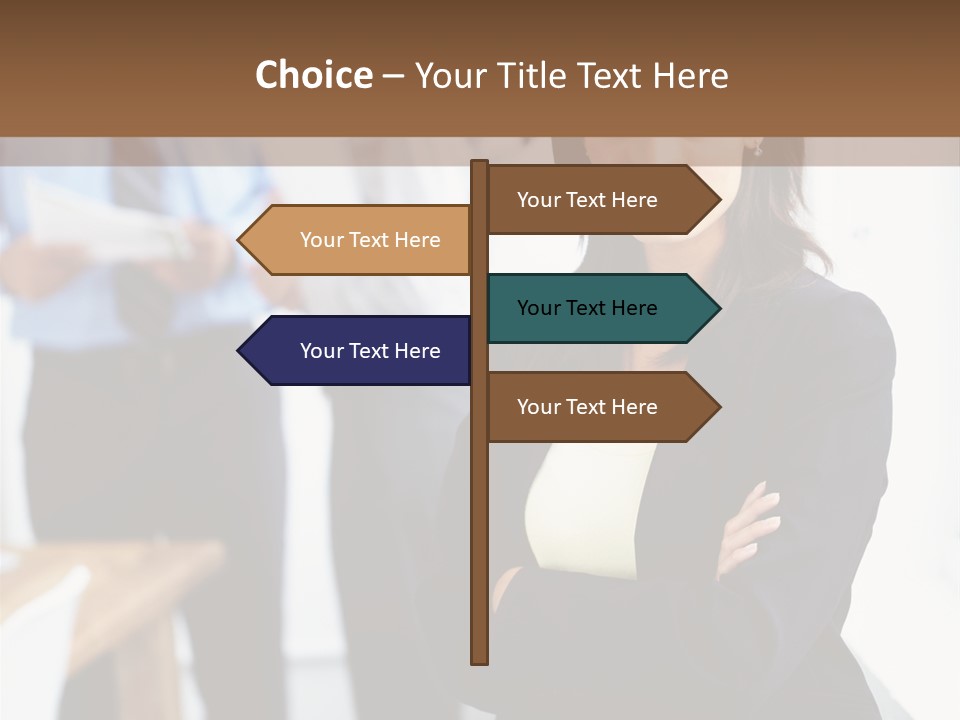 Choice – Your Title Text Here

Your Text Here

Your Text Here

Your Text Here

Your Text Here

Your Text Here